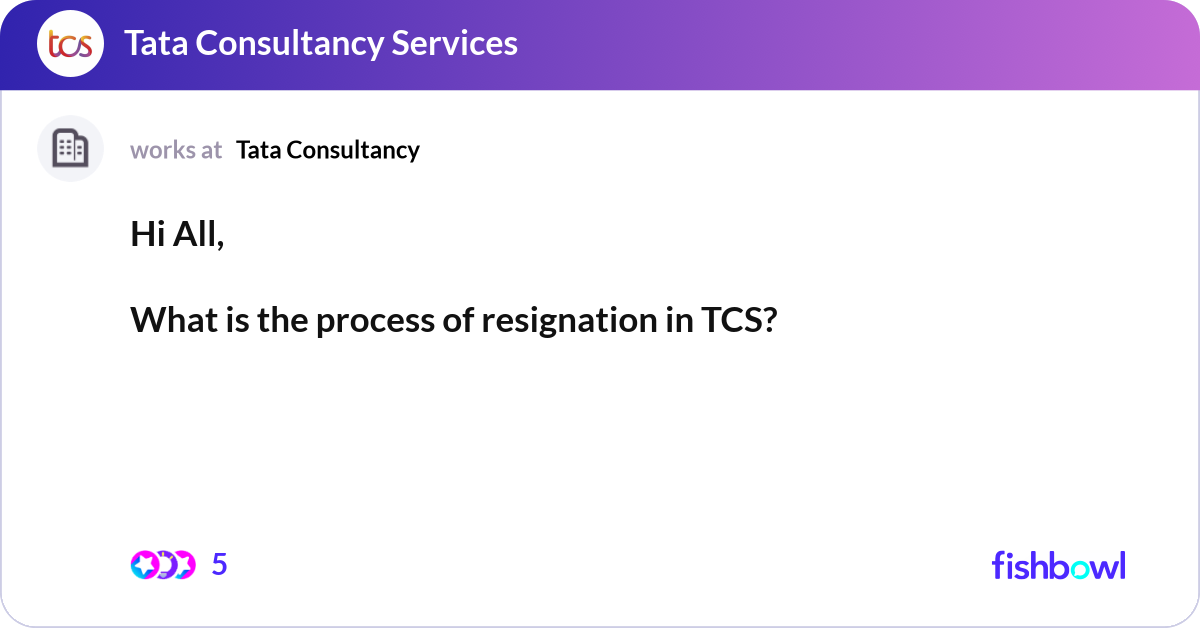 tcs Tata Consultancy Services

works at Tata Consultancy

Hi All,

What is the process of resignation in TCS?

5

fishbowl